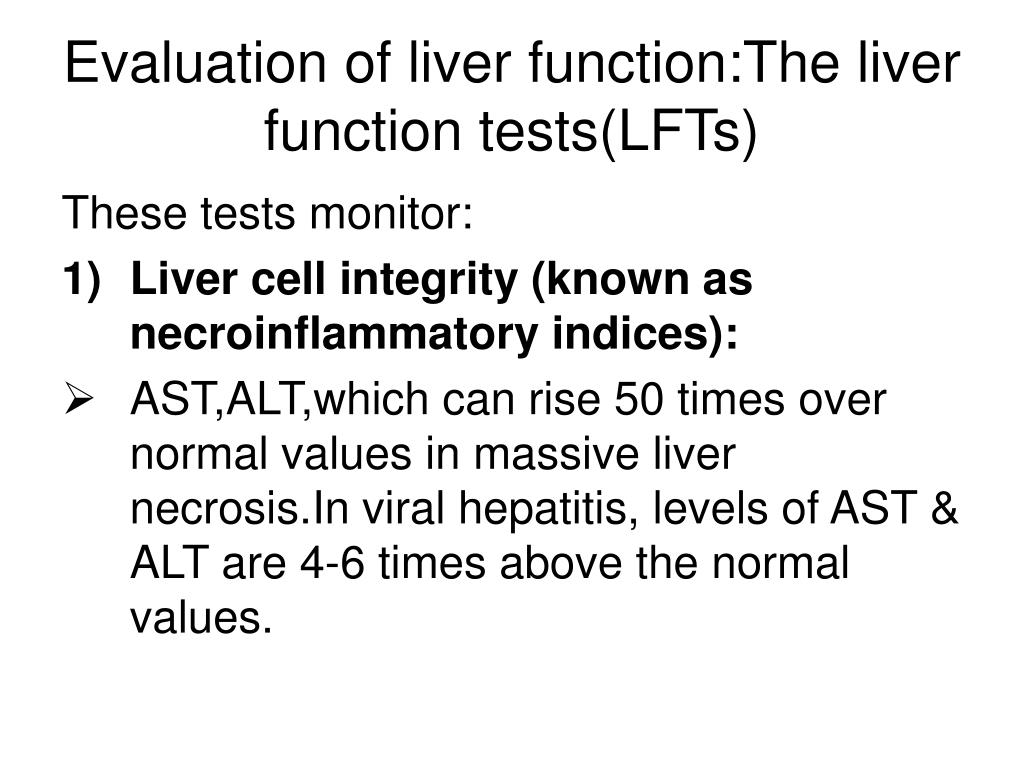 Evaluation of liver function:The liver function tests(LFTs)

These tests monitor:

1) Liver cell integrity (known as necroinflammatory indices):

➢ AST,ALT,which can rise 50 times over normal values in massive liver necrosis.In viral hepatitis, levels of AST & ALT are 4-6 times above the normal values.